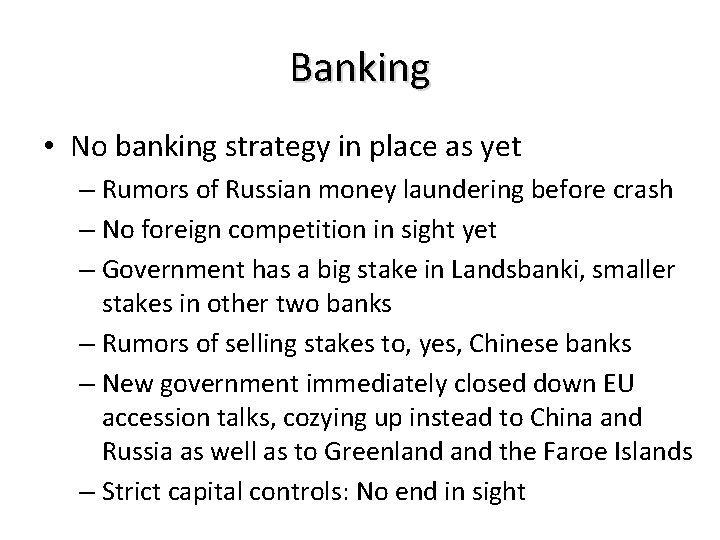 Banking

• No banking strategy in place as yet
  – Rumors of Russian money laundering before crash
  – No foreign competition in sight yet
  – Government has a big stake in Landsbanki, smaller stakes in other two banks
  – Rumors of selling stakes to, yes, Chinese banks
  – New government immediately closed down EU accession talks, cozying up instead to China and Russia as well as to Greenland and the Faroe Islands
  – Strict capital controls: No end in sight